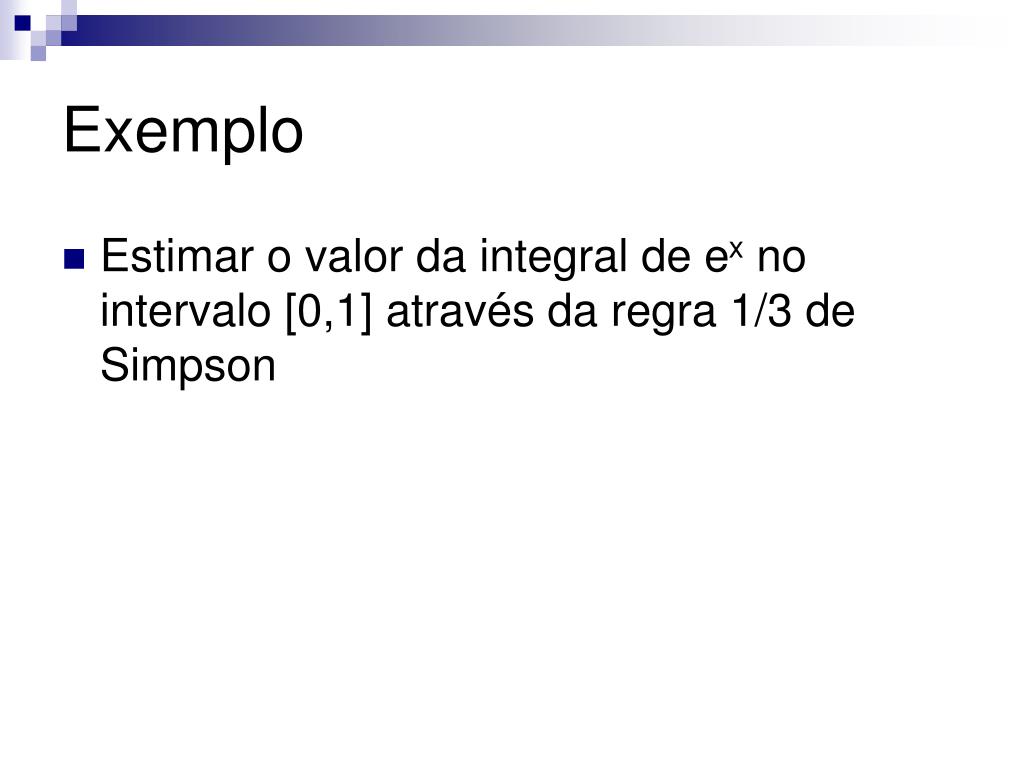 Exemplo

Estimar o valor da integral de $e^x$ no intervalo [0,1] através da regra 1/3 de Simpson